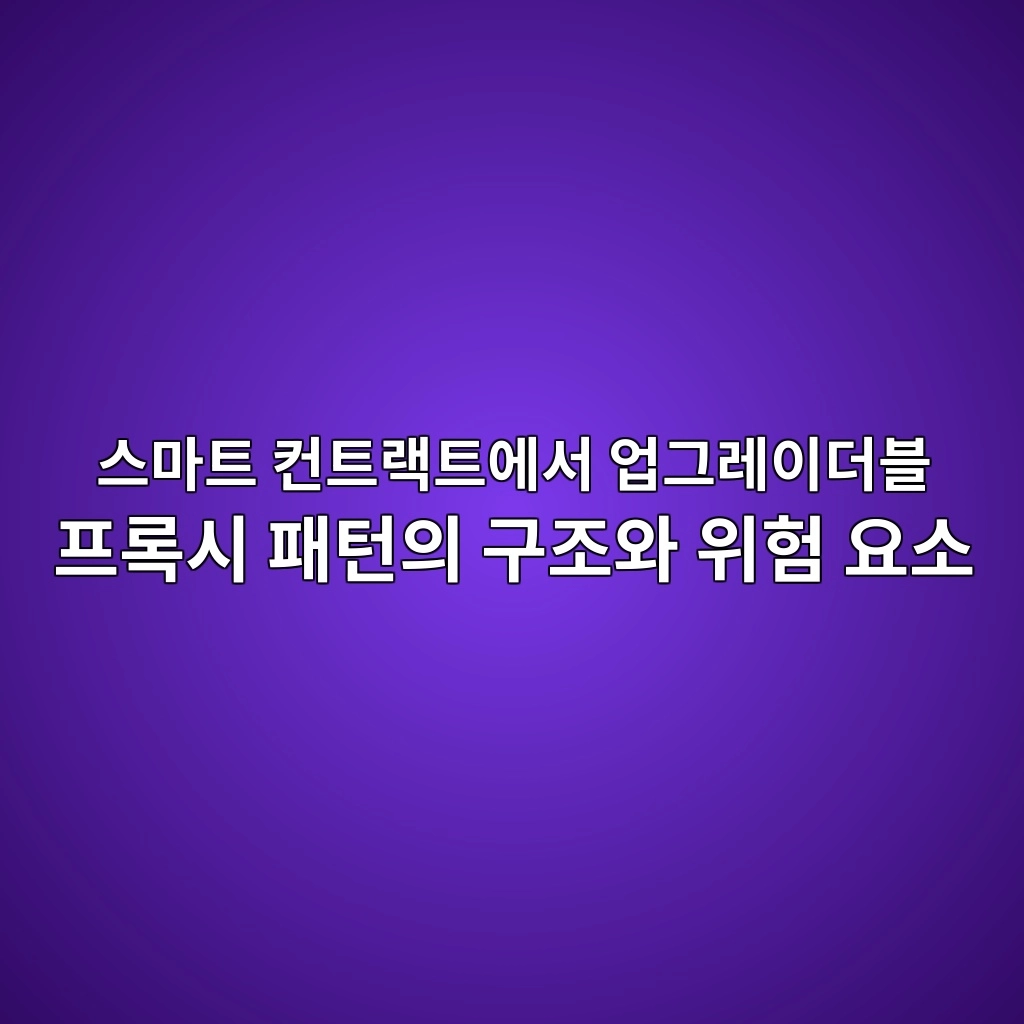 스마트 컨트랙트에서 업그레이더블
프록시 패턴의 구조와 위험 요소